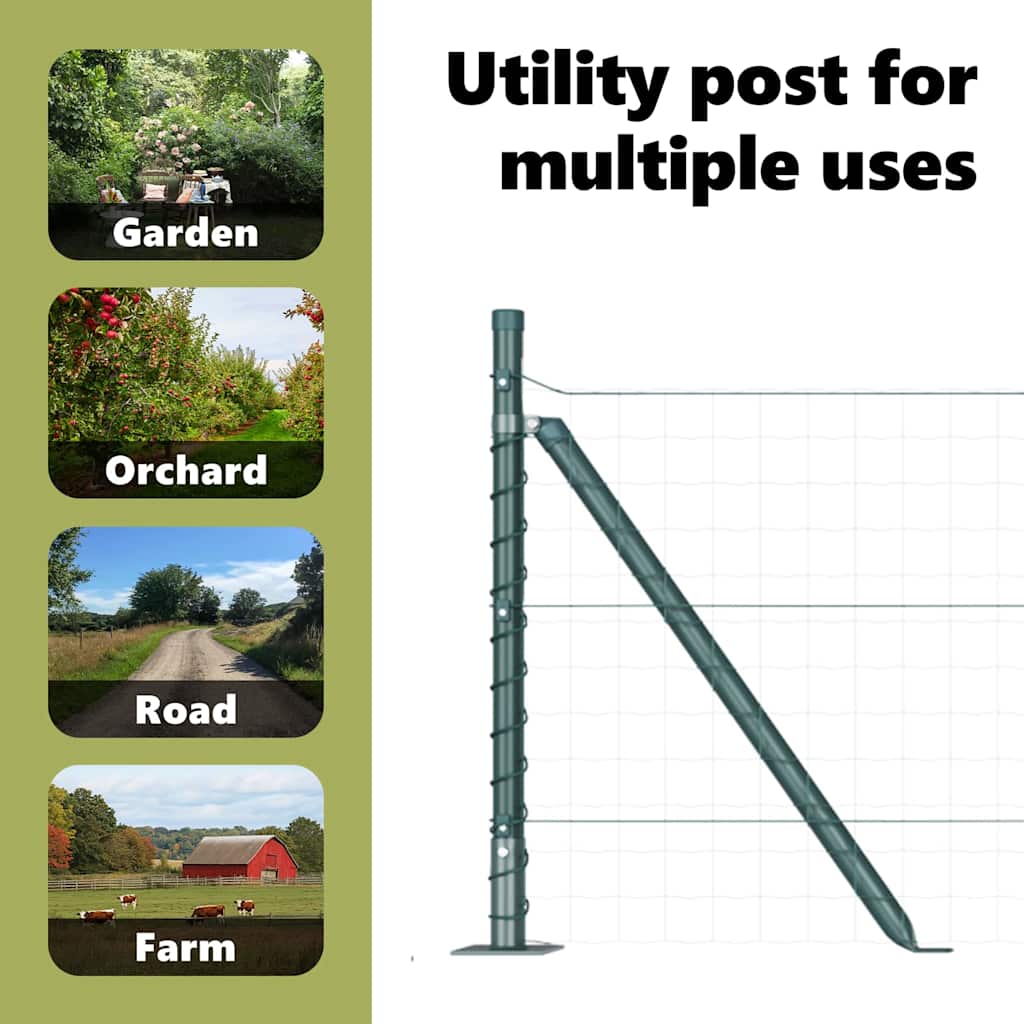 Garden

Orchard

Road

Farm

Utility post for multiple uses